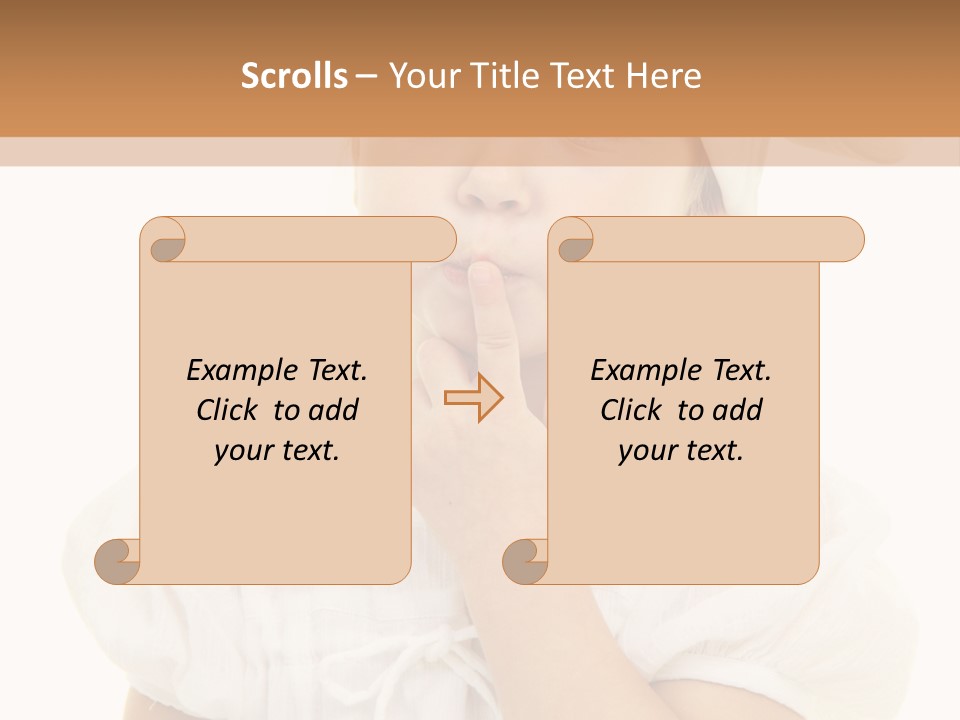 Scrolls – Your Title Text Here

Example Text. Click to add your text.

Example Text. Click to add your text.